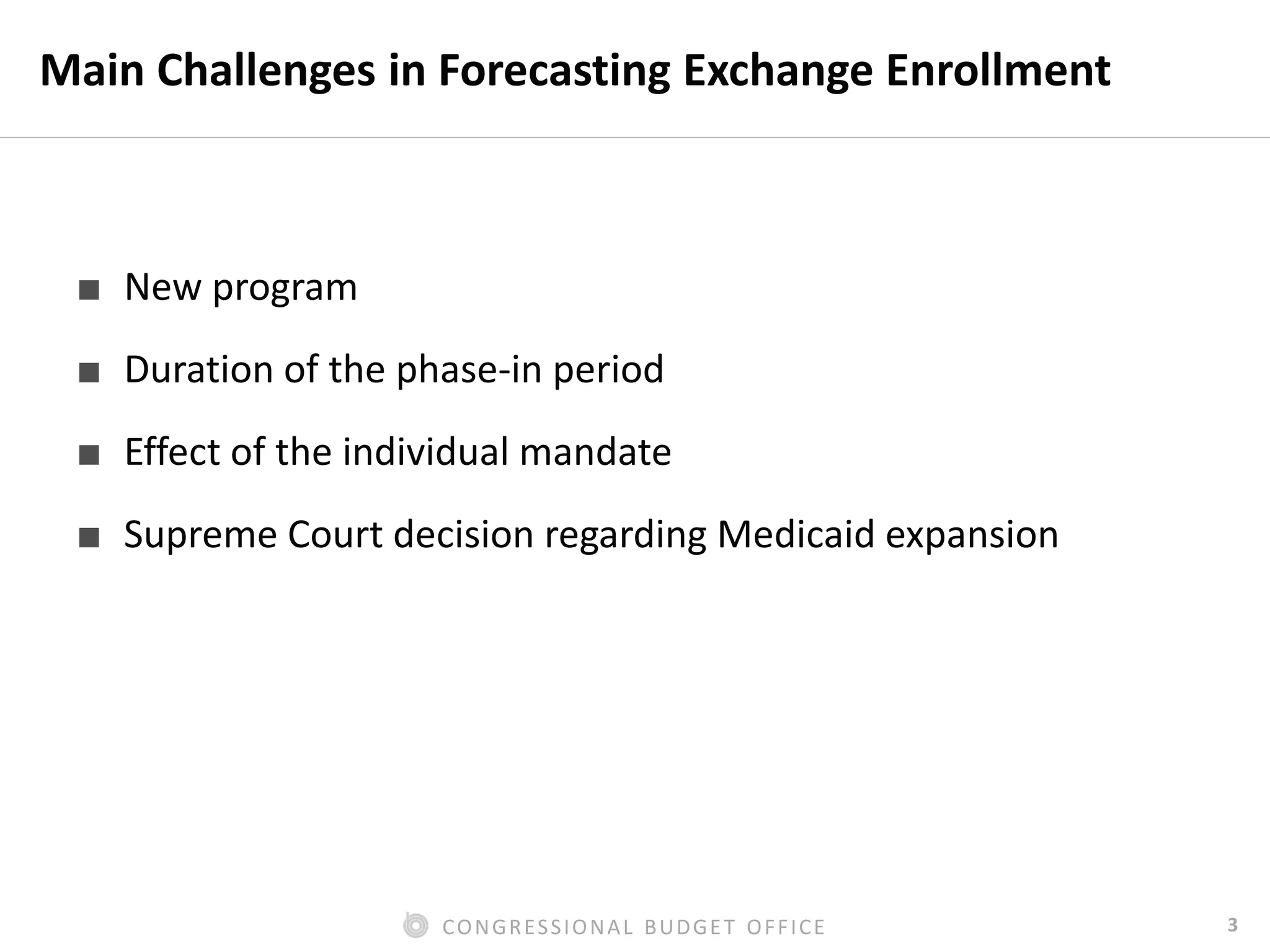 Main Challenges in Forecasting Exchange Enrollment

■ New program

■ Duration of the phase-in period

■ Effect of the individual mandate

■ Supreme Court decision regarding Medicaid expansion

CONGRESSIONAL BUDGET OFFICE

3